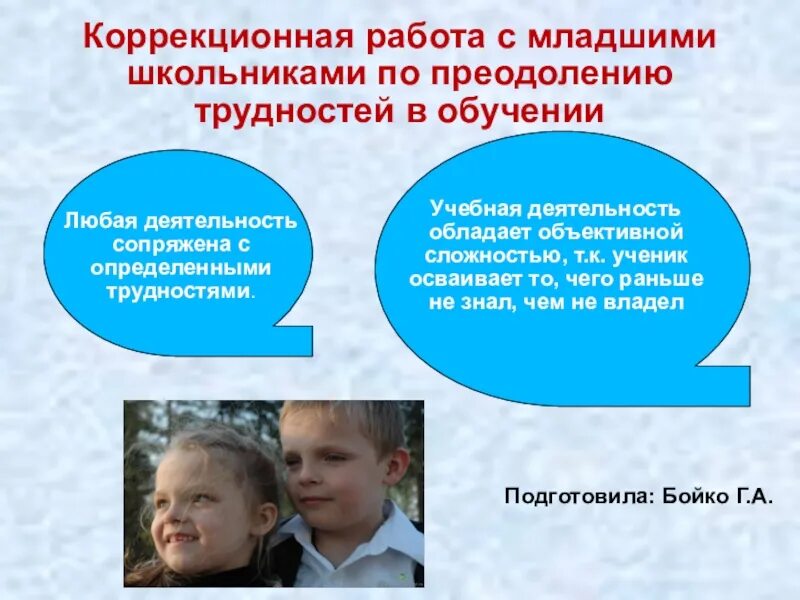 Коррекционная работа с младшими школьниками по преодолению трудностей в обучении

Любая деятельность сопряжена с определенными трудностями.

Учебная деятельность обладает объективной сложностью, т.к. ученик осваивает то, чего раньше не знал, чем не владел

Подготовила: Бойко Г.А.